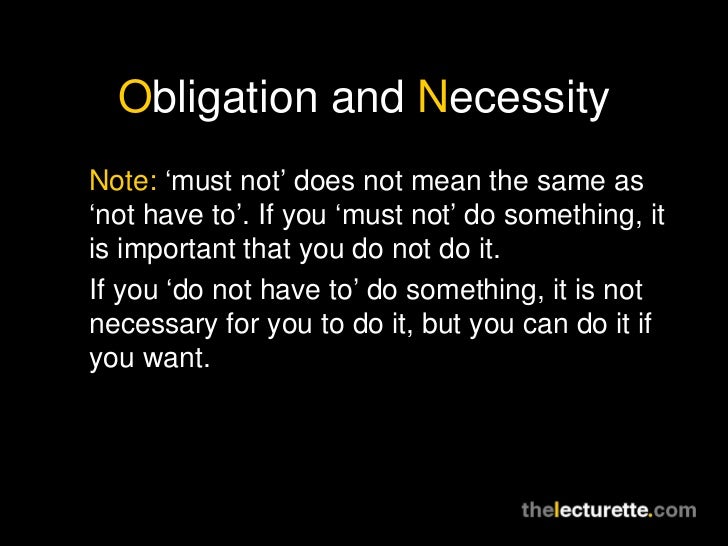 Obligation and Necessity

Note: ‘must not’ does not mean the same as ‘not have to’. If you ‘must not’ do something, it is important that you do not do it.

If you ‘do not have to’ do something, it is not necessary for you to do it, but you can do it if you want.

thelecturette.com